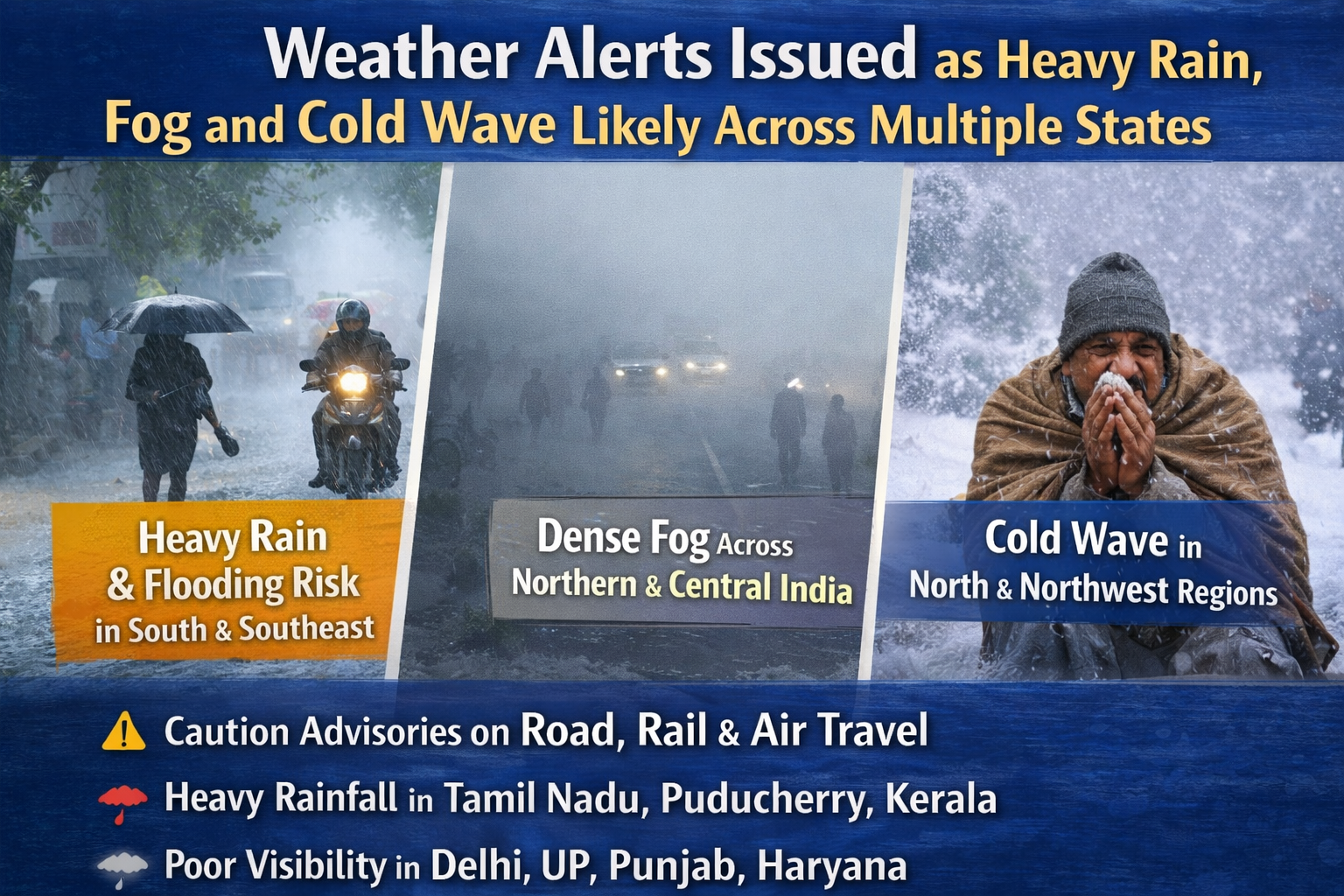 Weather Alerts Issued as Heavy Rain, Fog and Cold Wave Likely Across Multiple States

Heavy Rain & Flooding Risk in South & Southeast

Dense Fog Across Northern & Central India

Cold Wave in North & Northwest Regions

Caution Advisories on Road, Rail & Air Travel

Heavy Rainfall in Tamil Nadu, Puducherry, Kerala

Poor Visibility in Delhi, UP, Punjab, Haryana